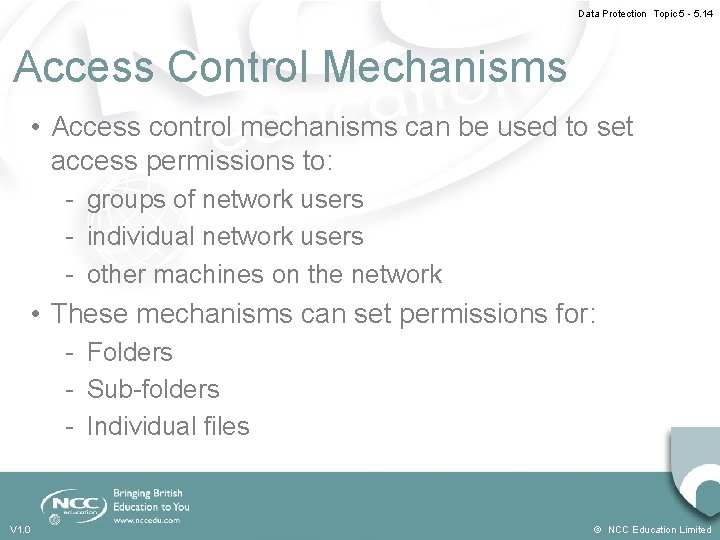 Data Protection Topic 5 - 5.14

Access Control Mechanisms

• Access control mechanisms can be used to set access permissions to:
- groups of network users
- individual network users
- other machines on the network

• These mechanisms can set permissions for:
- Folders
- Sub-folders
- Individual files

NCC education

Bringing British Education to You

www.nccedu.com

V1.0

© NCC Education Limited